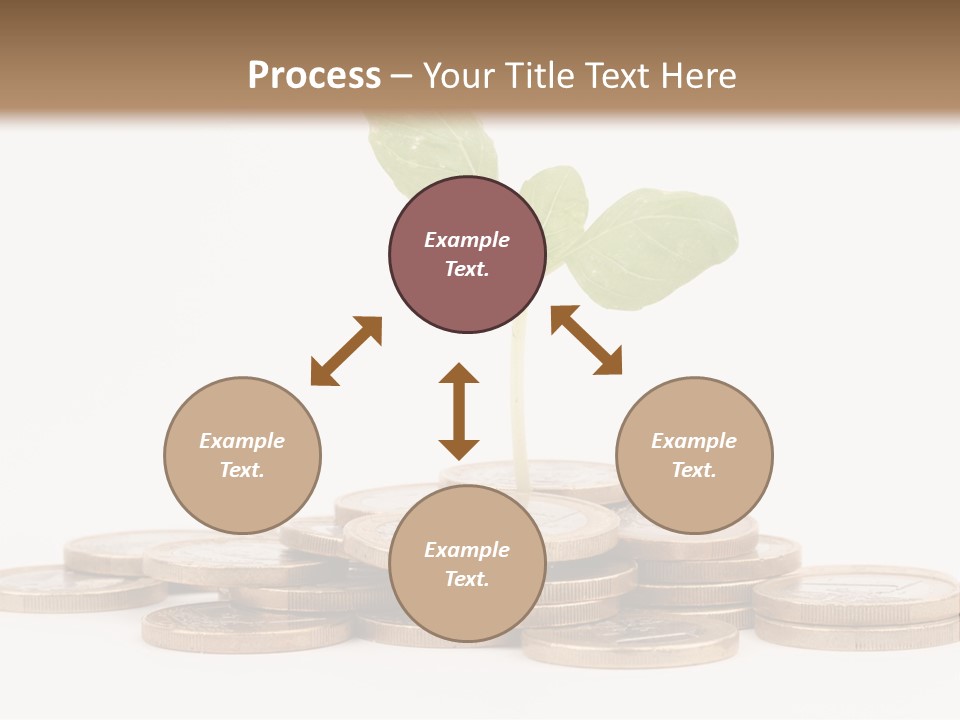 Process – Your Title Text Here

Example Text.

Example Text.

Example Text.

Example Text.